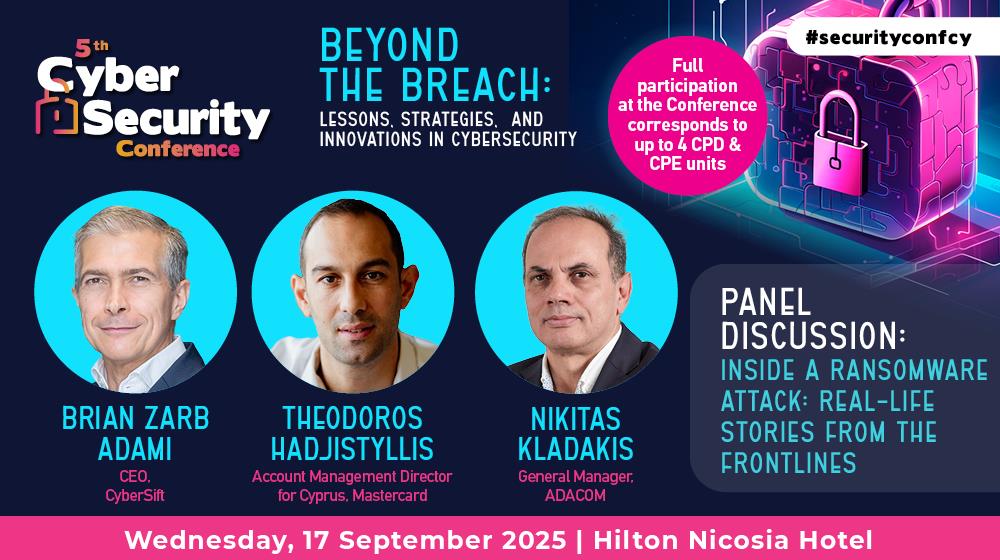 5th Cyber Security Conference

BEYOND THE BREACH:
LESSONS, STRATEGIES, AND INNOVATIONS IN CYBERSECURITY

Full participation at the Conference corresponds to up to 4 CPD & CPE units

#securityconfcy

BRIAN ZARB ADAMI
CEO,
CyberSift

THEODOROS HADJISTYLLIS
Account Management Director for Cyprus, Mastercard

NIKITAS KLADAKIS
General Manager,
ADACOM

PANEL DISCUSSION:
INSIDE A RANSOMWARE ATTACK: REAL-LIFE STORIES FROM THE FRONTLINES

Wednesday, 17 September 2025 | Hilton Nicosia Hotel